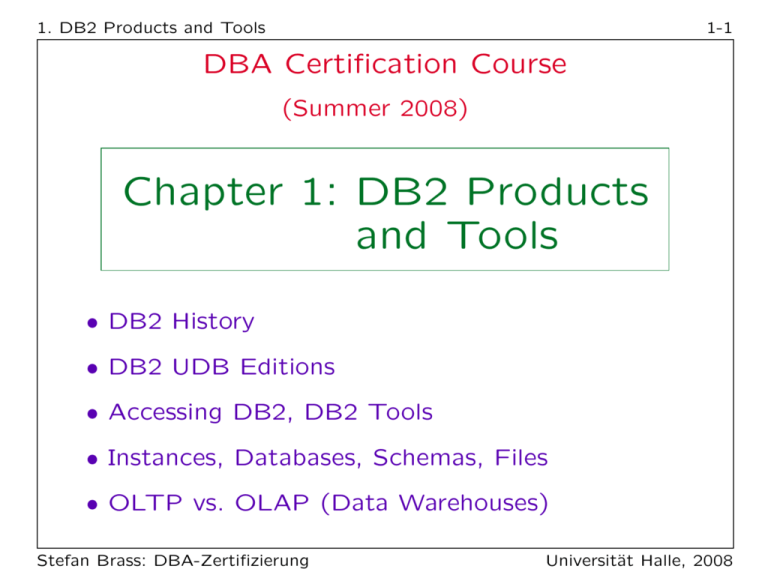 1. DB2 Products and Tools 1-1

DBA Certification Course

(Summer 2008)

Chapter 1: DB2 Products and Tools

• DB2 History

• DB2 UDB Editions

• Accessing DB2, DB2 Tools

• Instances, Databases, Schemas, Files

• OLTP vs. OLAP (Data Warehouses)

Stefan Brass: DBA-Zertifizierung Universität Halle, 2008